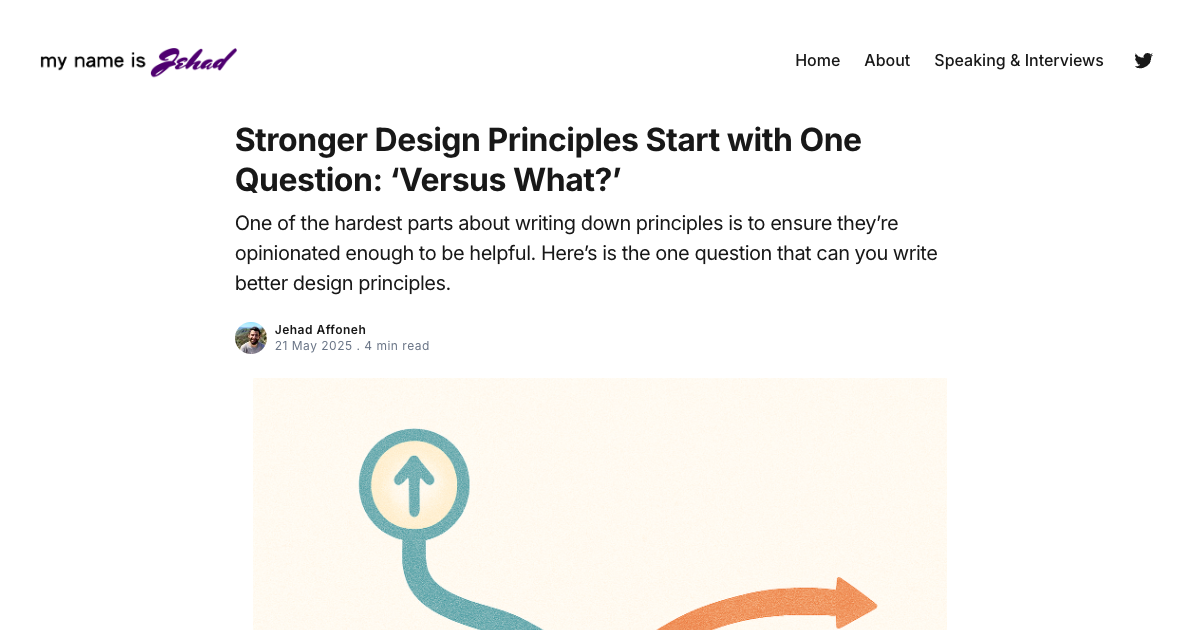 my name is Jehad

Home About Speaking & Interviews

Stronger Design Principles Start with One Question: ‘Versus What?’

One of the hardest parts about writing down principles is to ensure they’re opinionated enough to be helpful. Here’s is the one question that can you write better design principles.

Jehad Affoneh
21 May 2025 . 4 min read